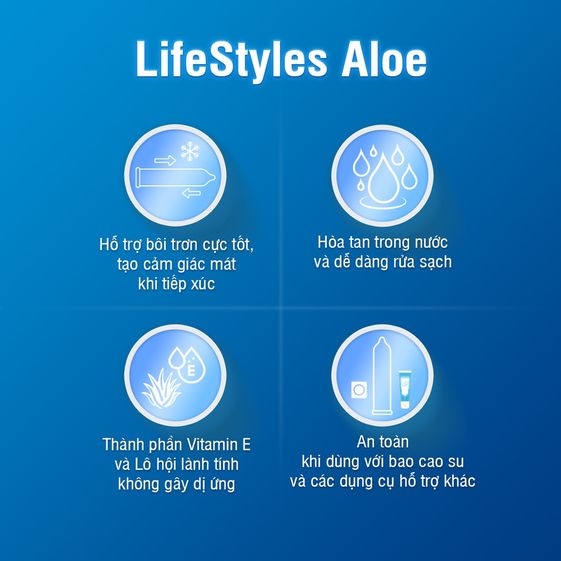 LifeStyles Aloe

Hỗ trợ bôi trơn cực tốt, tạo cảm giác mát khi tiếp xúc

Hòa tan trong nước và dễ dàng rửa sạch

E

Thành phần Vitamin E và Lô hội lành tính không gây dị ứng

An toàn khi dùng với bao cao su và các dụng cụ hỗ trợ khác